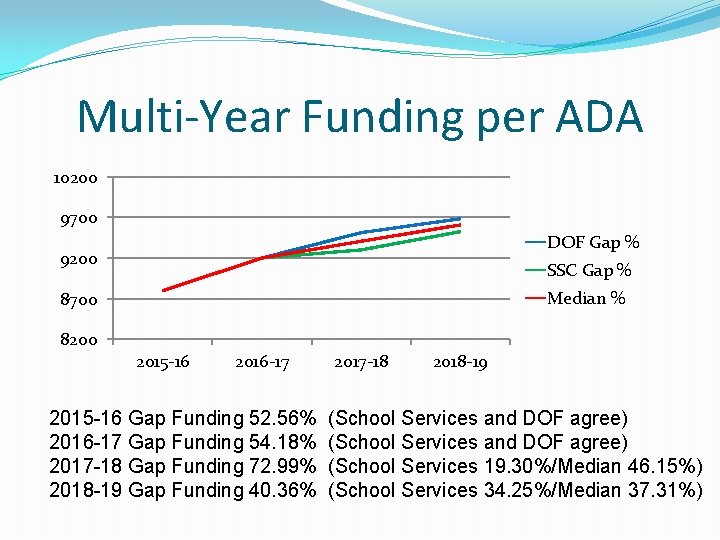 Multi-Year Funding per ADA

10200
9700
9200
8700
8200

2015-16
2016-17
2017-18
2018-19

DOF Gap %
SSC Gap %
Median %

2015-16 Gap Funding 52.56% (School Services and DOF agree)
2016-17 Gap Funding 54.18% (School Services and DOF agree)
2017-18 Gap Funding 72.99% (School Services 19.30%/Median 46.15%)
2018-19 Gap Funding 40.36% (School Services 34.25%/Median 37.31%)